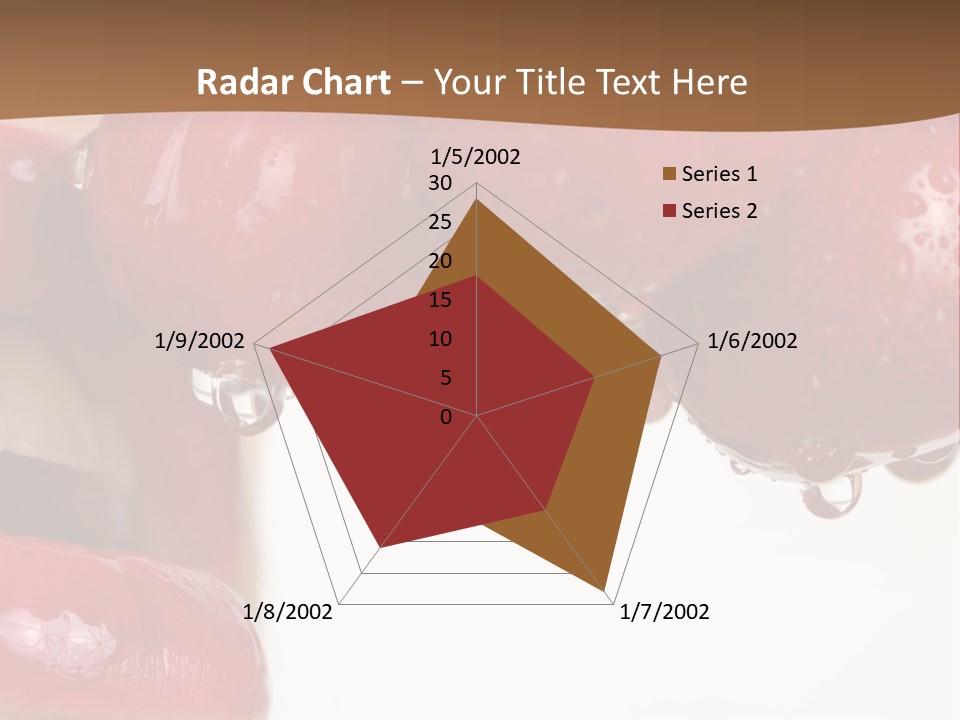 Radar Chart – Your Title Text Here

1/5/2002
30
25
20
15
10
5
0
1/6/2002
1/7/2002
1/8/2002
1/9/2002

Series 1
Series 2